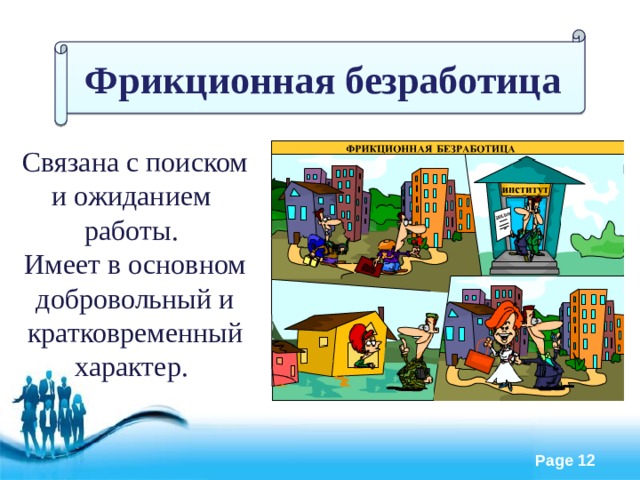 Фрикционная безработица

Связана с поиском и ожиданием работы.
Имеет в основном добровольный и кратковременный характер.

ФРИКЦИОННАЯ БЕЗРАБОТИЦА

ИНСТИТУТ

Page 12